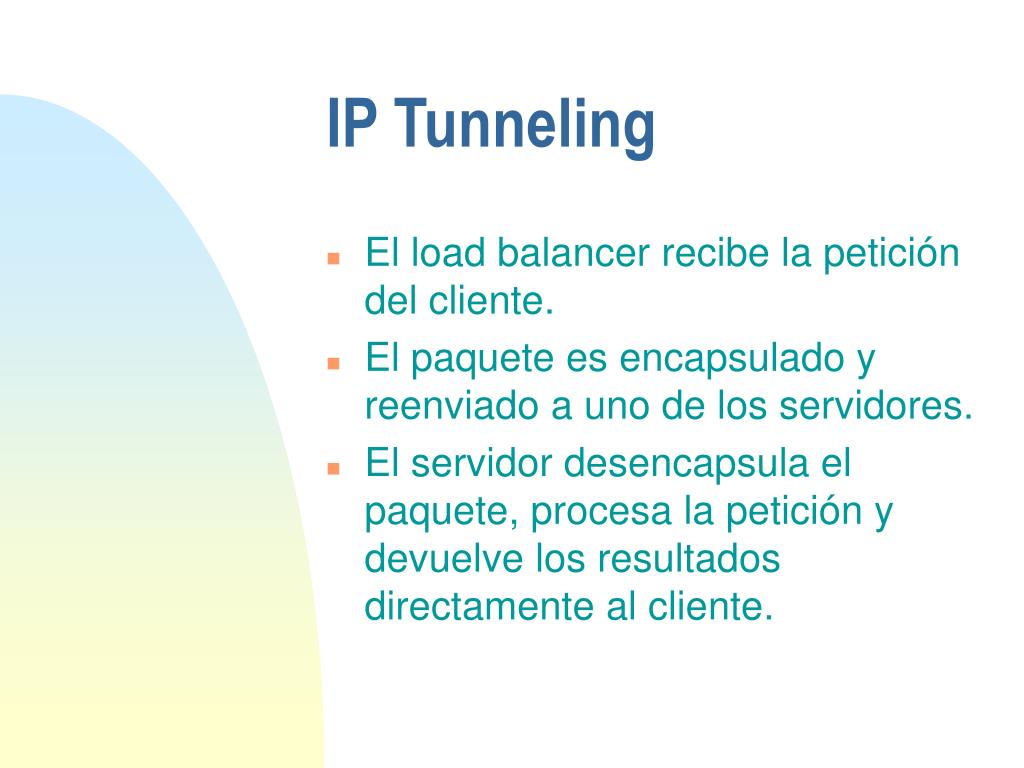 IP Tunneling

- El load balancer recibe la petición del cliente.
- El paquete es encapsulado y reenviado a uno de los servidores.
- El servidor desencapsula el paquete, procesa la petición y devuelve los resultados directamente al cliente.